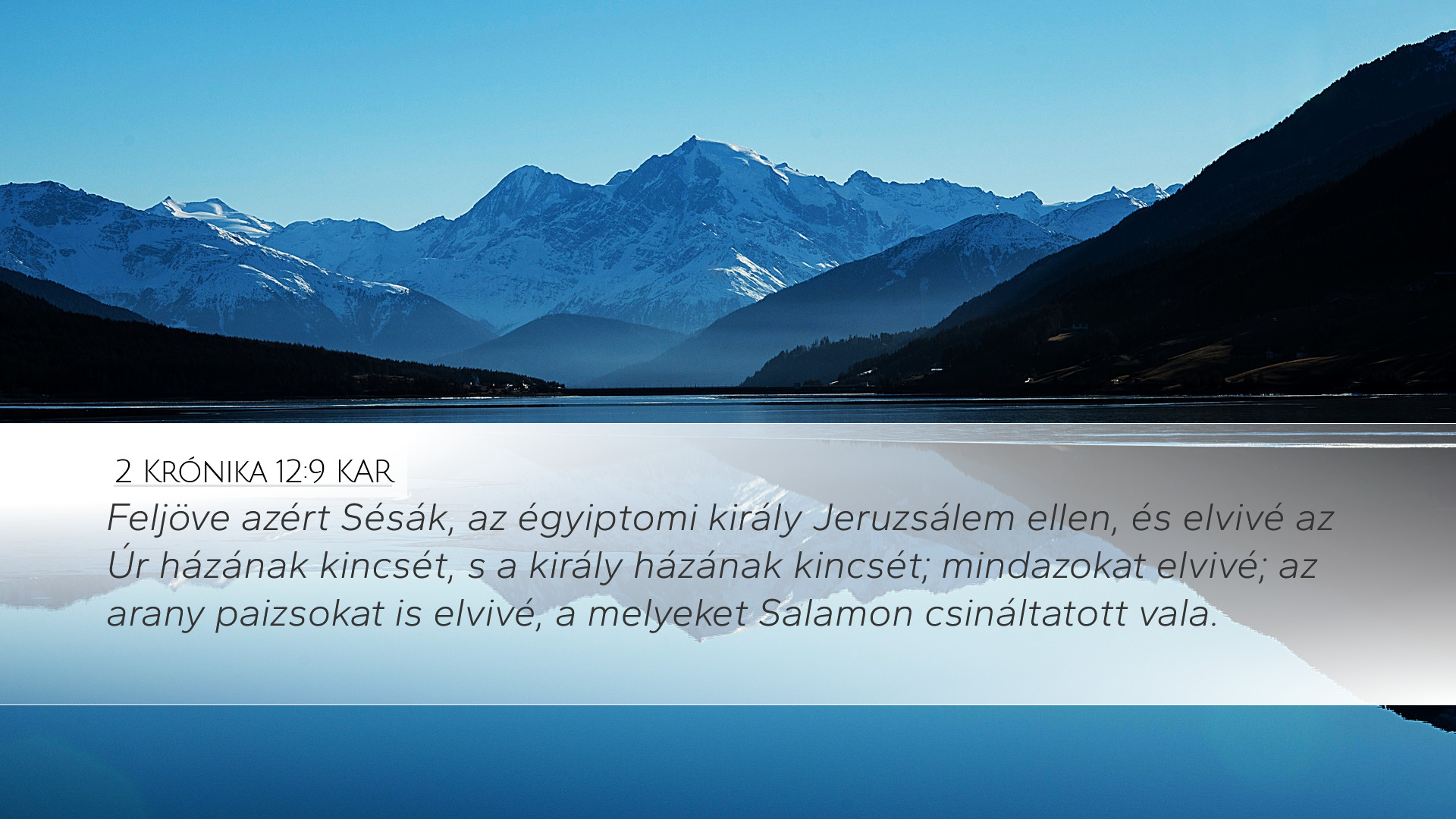 2 Krónika 12:9 KAR

Feljöve azért Sésák, az égyiptomi király Jeruzsálem ellen, és elvivé az Úr házának kincsét, s a király házának kincsét; mindazokat elvivé; az arany paizsokat is elvivé, a melyeket Salamon csináltatott vala.